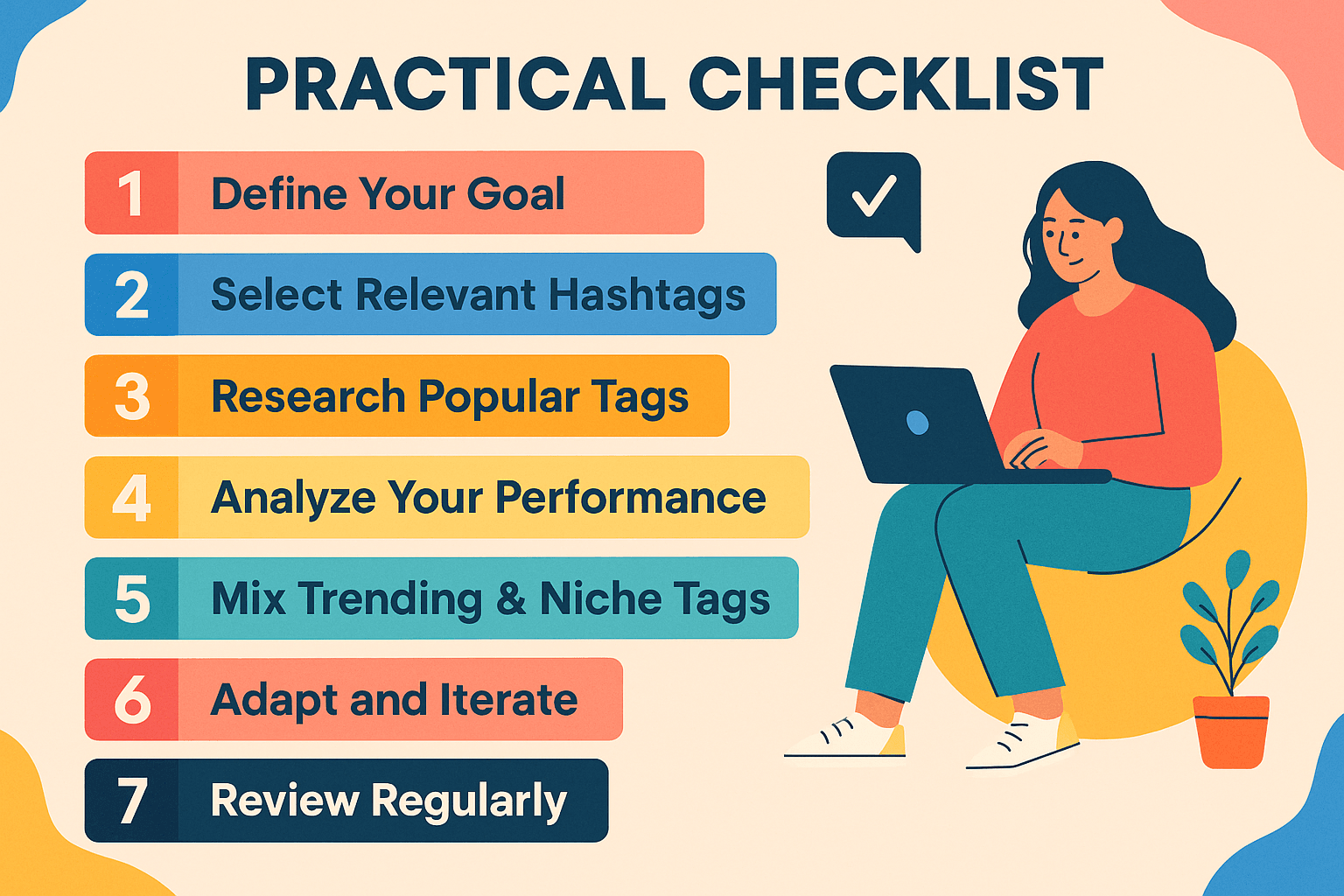 PRACTICAL CHECKLIST

1 Define Your Goal

2 Select Relevant Hashtags

3 Research Popular Tags

4 Analyze Your Performance

5 Mix Trending & Niche Tags

6 Adapt and Iterate

7 Review Regularly